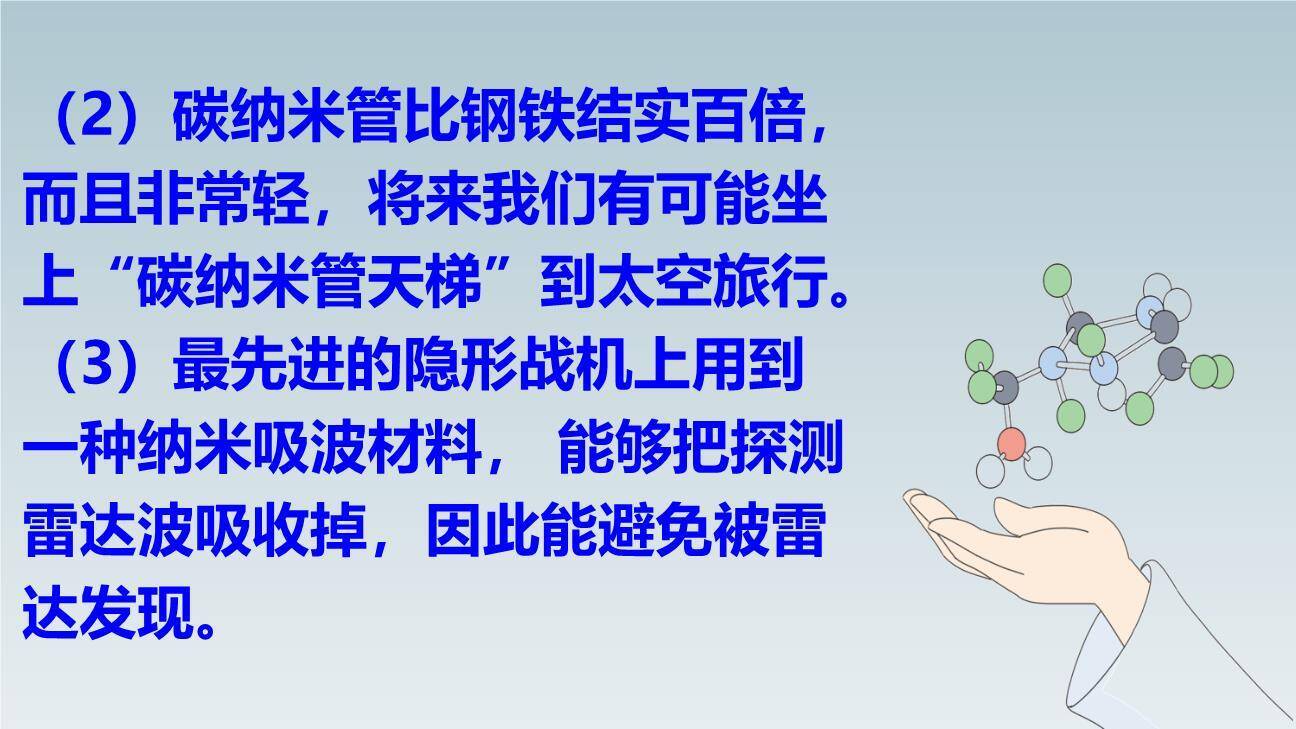 （2）碳纳米管比钢铁结实百倍，而且非常轻，将来我们有可能坐上“碳纳米管天梯”到太空旅行。

（3）最先进的隐形战机上用到一种纳米吸波材料， 能够把探测雷达波吸收掉，因此能避免被雷达发现。